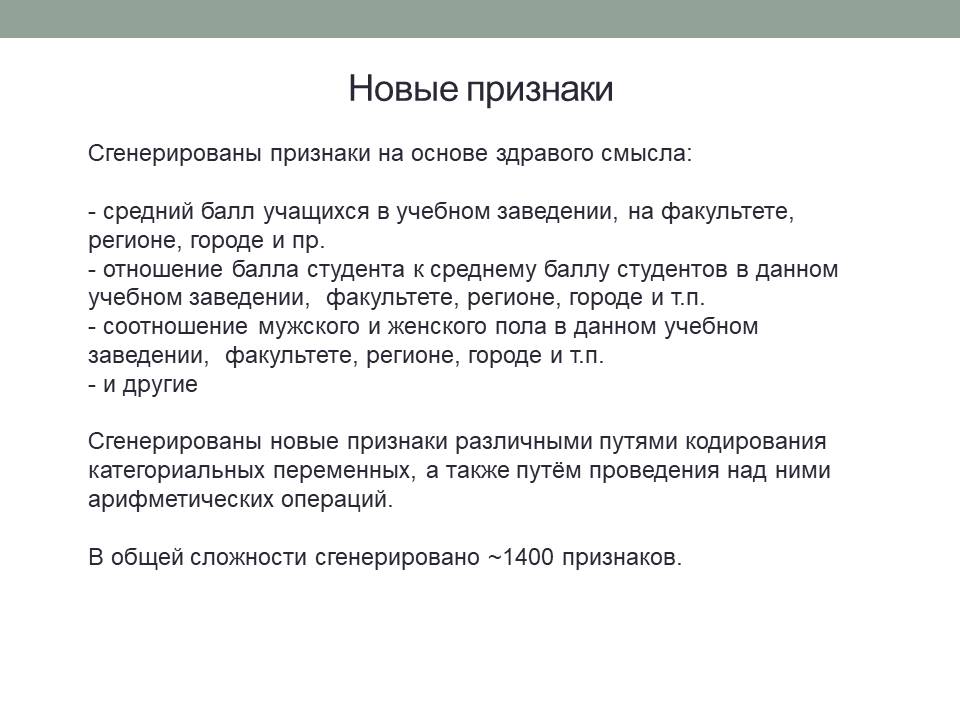 Новые признаки

Сгенерированы признаки на основе здравого смысла:

- средний балл учащихся в учебном заведении, на факультете, регионе, городе и пр.
- отношение балла студента к среднему баллу студентов в данном учебном заведении, факультете, регионе, городе и т.п.
- соотношение мужского и женского пола в данном учебном заведении, факультете, регионе, городе и т.п.
- и другие

Сгенерированы новые признаки различными путями кодирования категориальных переменных, а также путём проведения над ними арифметических операций.

В общей сложности сгенерировано ~1400 признаков.